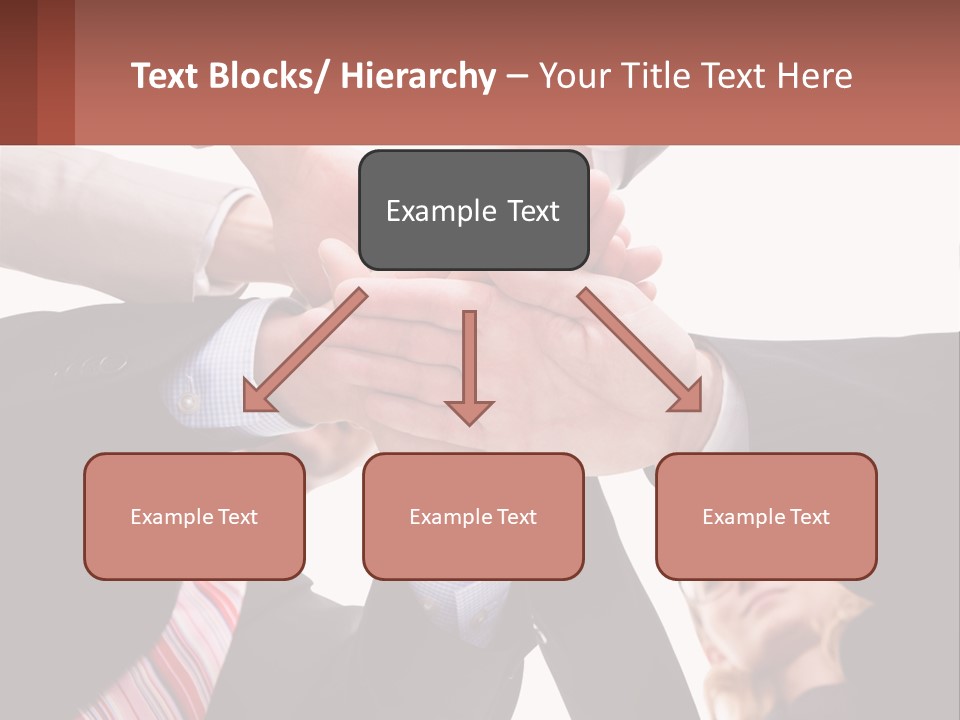 Text Blocks/ Hierarchy – Your Title Text Here

Example Text

Example Text

Example Text

Example Text